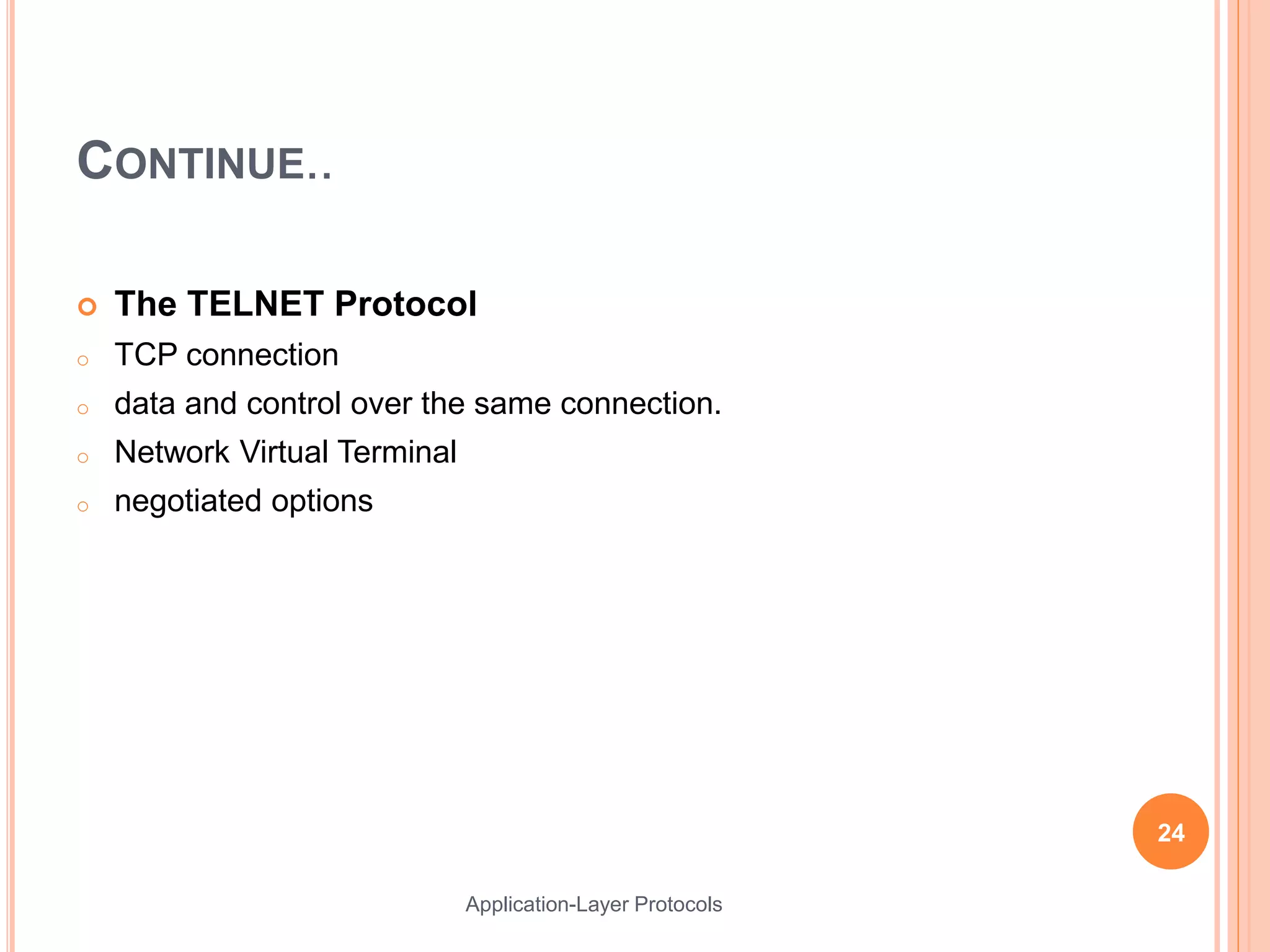 CONTINUE..

The TELNET Protocol

TCP connection

data and control over the same connection.

Network Virtual Terminal

negotiated options

24

Application-Layer Protocols